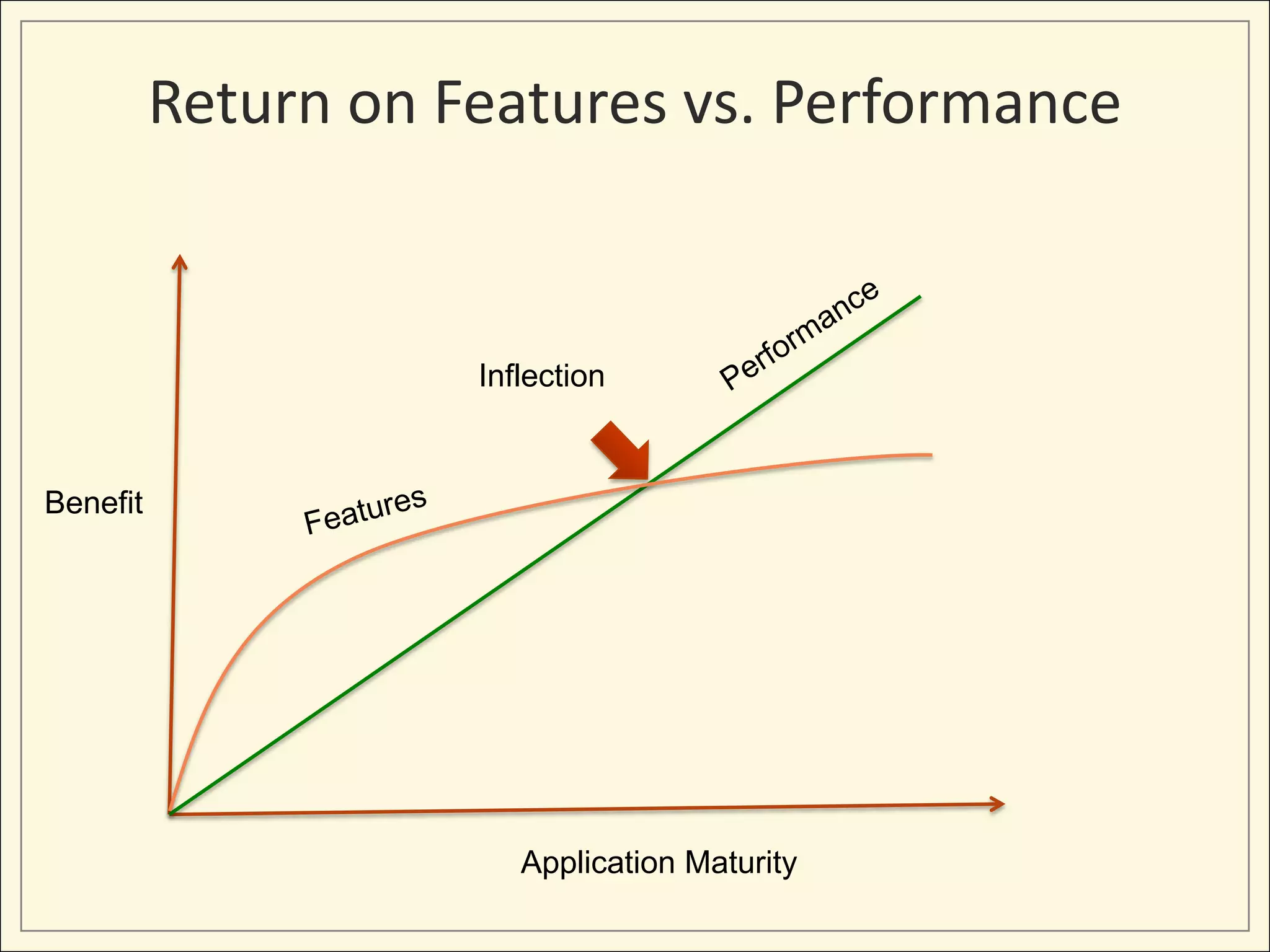 Return on Features vs. Performance

Performance

Inflection

Benefit

Features

Application Maturity